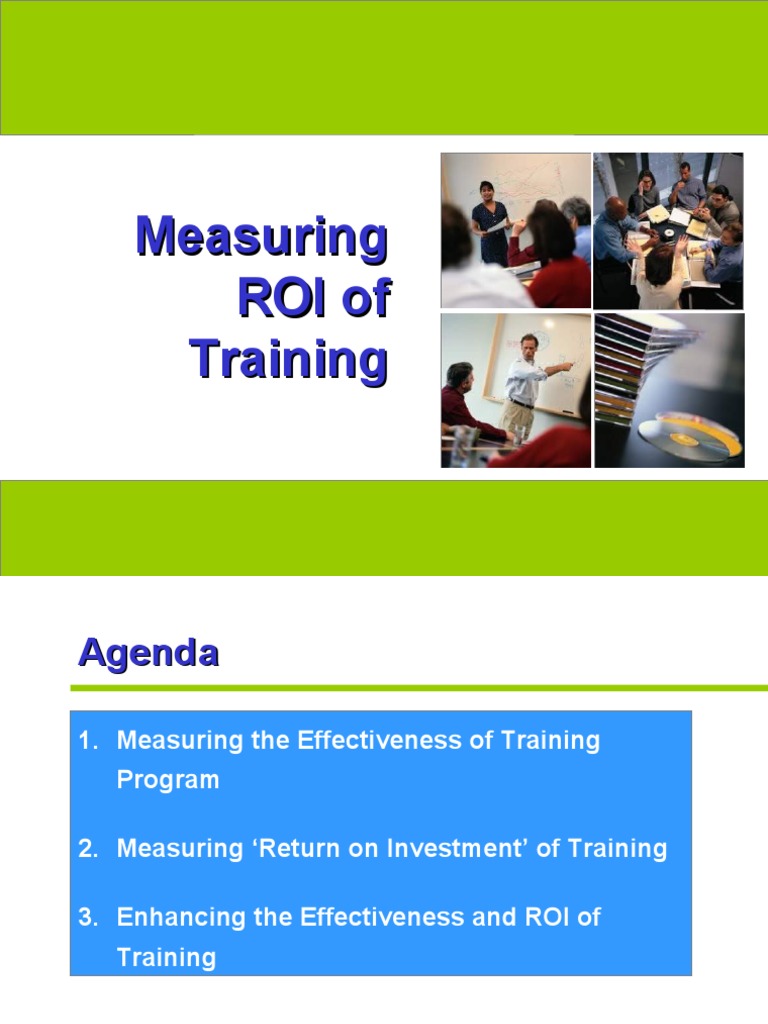 Measuring ROI of Training

Agenda

1. Measuring the Effectiveness of Training Program

2. Measuring ‘Return on Investment’ of Training

3. Enhancing the Effectiveness and ROI of Training